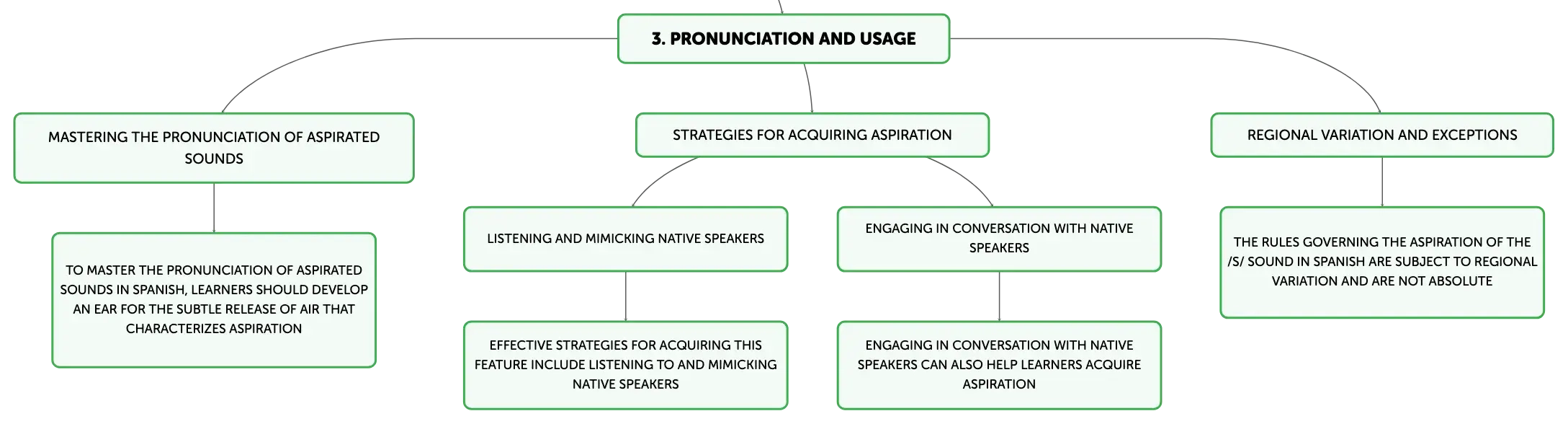 3. PRONUNCIATION AND USAGE

MASTERING THE PRONUNCIATION OF ASPIRATED SOUNDS

TO MASTER THE PRONUNCIATION OF ASPIRATED SOUNDS IN SPANISH, LEARNERS SHOULD DEVELOP AN EAR FOR THE SUBTLE RELEASE OF AIR THAT CHARACTERIZES ASPIRATION

STRATEGIES FOR ACQUIRING ASPIRATION

LISTENING AND MIMICKING NATIVE SPEAKERS

EFFECTIVE STRATEGIES FOR ACQUIRING THIS FEATURE INCLUDE LISTENING TO AND MIMICKING NATIVE SPEAKERS

ENGAGING IN CONVERSATION WITH NATIVE SPEAKERS

ENGAGING IN CONVERSATION WITH NATIVE SPEAKERS CAN ALSO HELP LEARNERS ACQUIRE ASPIRATION

REGIONAL VARIATION AND EXCEPTIONS

THE RULES GOVERNING THE ASPIRATION OF THE /S/ SOUND IN SPANISH ARE SUBJECT TO REGIONAL VARIATION AND ARE NOT ABSOLUTE